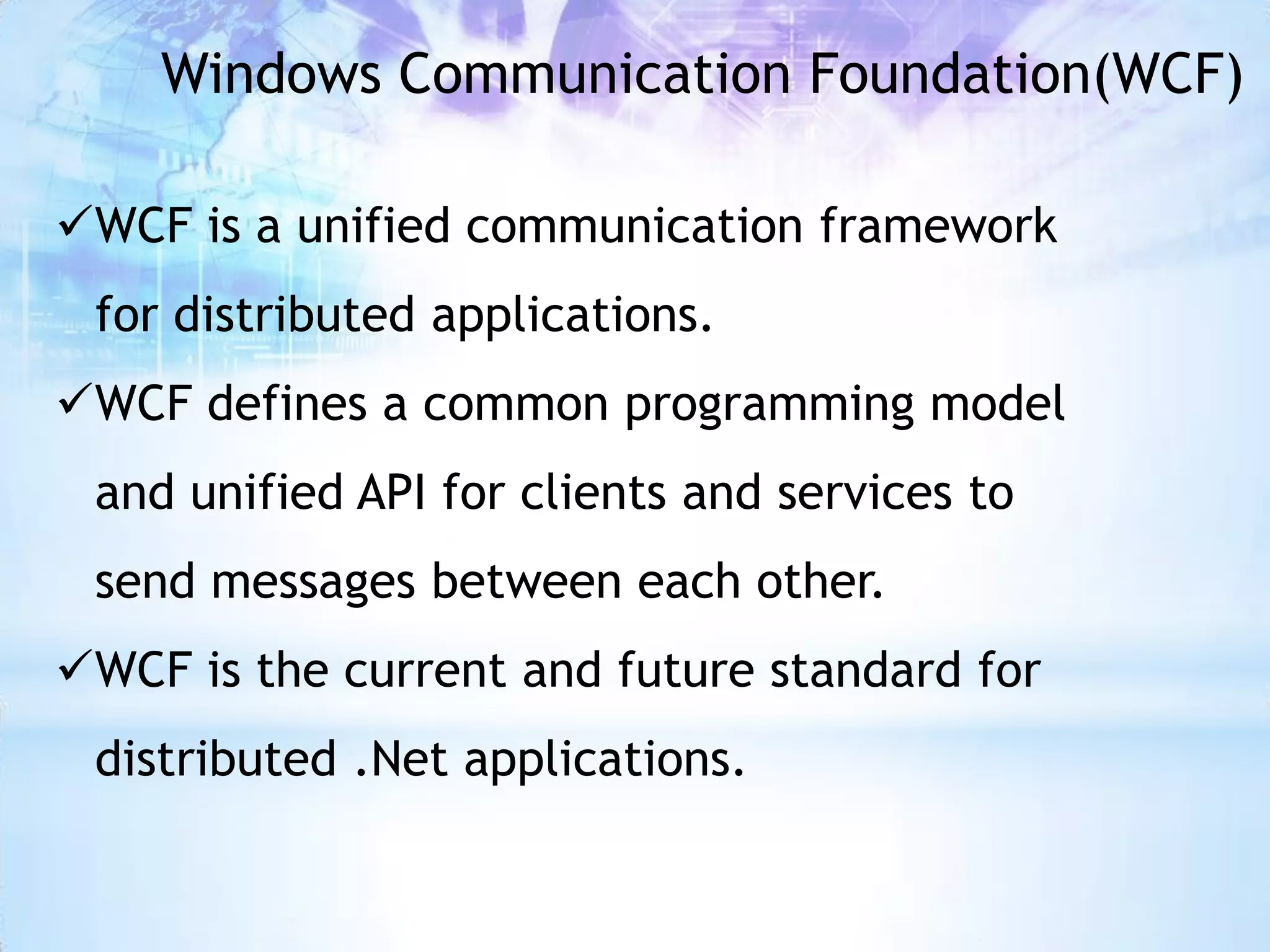 Windows Communication Foundation(WCF)

✓WCF is a unified communication framework for distributed applications.

✓WCF defines a common programming model and unified API for clients and services to send messages between each other.

✓WCF is the current and future standard for distributed .Net applications.